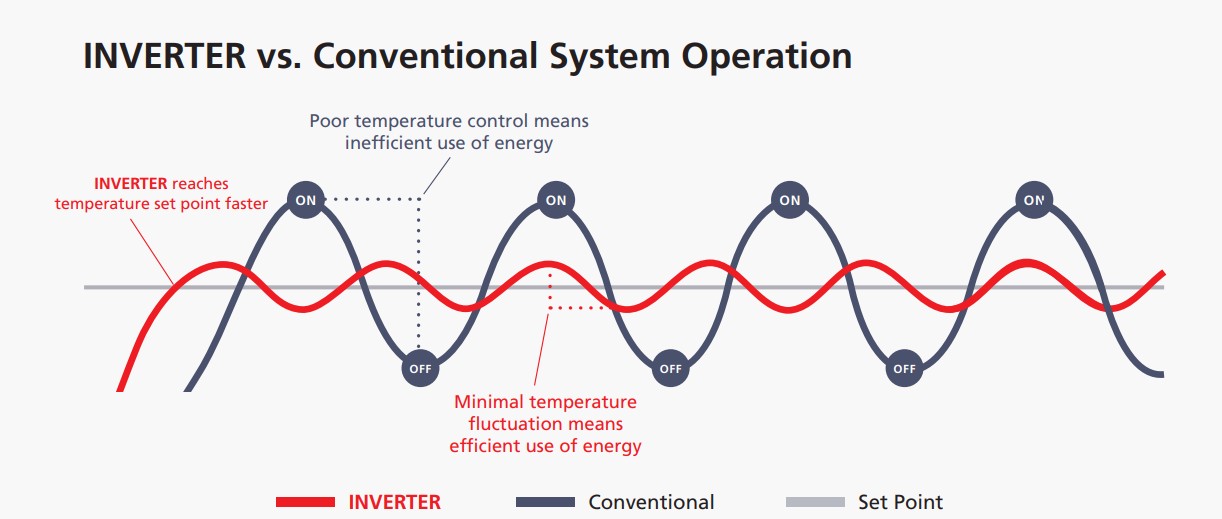 INVERTER vs. Conventional System Operation

Poor temperature control means inefficient use of energy

INVERTER reaches temperature set point faster

ON

ON

ON

ON

OFF

OFF

OFF

Minimal temperature fluctuation means efficient use of energy

INVERTER

Conventional

Set Point